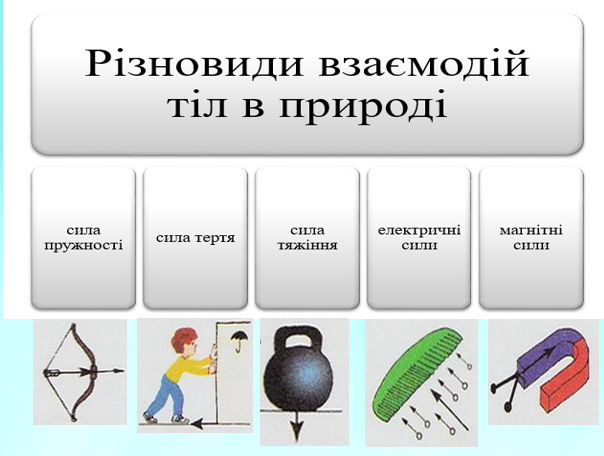 Різновиди взаємодій тіл в природі

сила пружності

сила тертя

сила тяжіння

електричні сили

магнітні сили